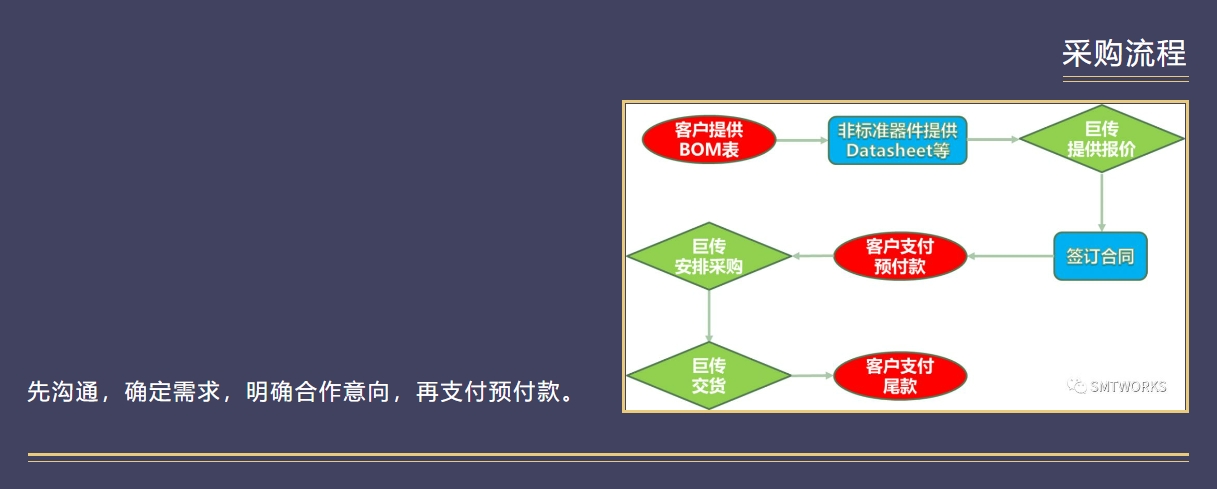 采购流程

客户提供 BOM表

非标准器件提供 Datasheet等

巨传 提供报价

签订合同

客户支付 预付款

巨传 安排采购

巨传 交货

客户支付 尾款

SMTWORKS

先沟通，确定需求，明确合作意向，再支付预付款。